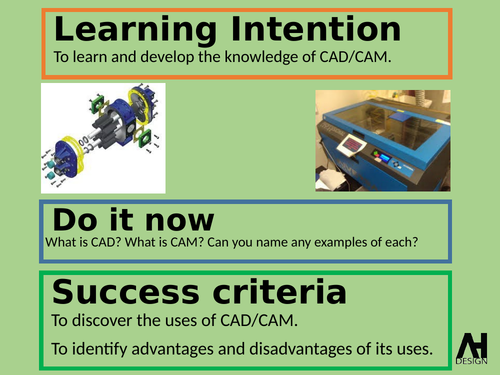 Learning Intention
To learn and develop the knowledge of CAD/CAM.

Do it now
What is CAD? What is CAM? Can you name any examples of each?

Success criteria
To discover the uses of CAD/CAM.

To identify advantages and disadvantages of its uses.

AH
DESIGN